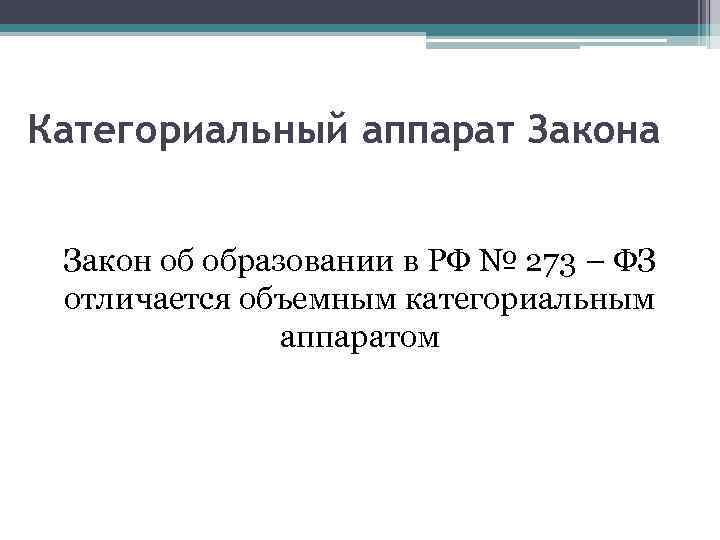 Категориальный аппарат Закона

Закон об образовании в РФ № 273 – ФЗ отличается объемным категориальным аппаратом